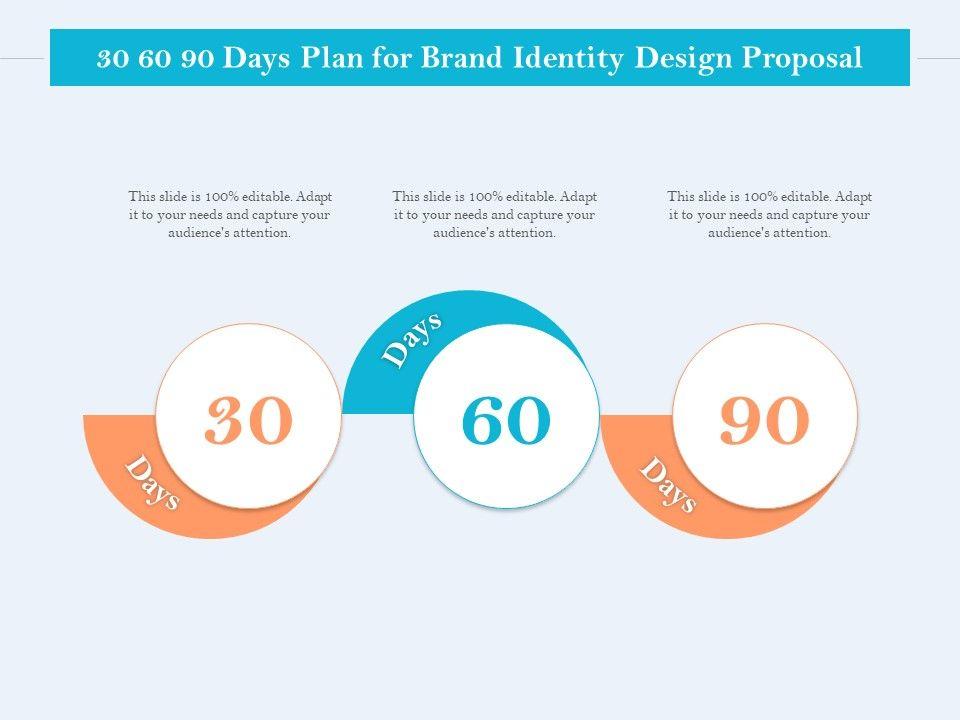 30 60 90 Days Plan for Brand Identity Design Proposal

This slide is 100% editable. Adapt it to your needs and capture your audience's attention.

This slide is 100% editable. Adapt it to your needs and capture your audience's attention.

This slide is 100% editable. Adapt it to your needs and capture your audience's attention.

30
Days

Days
60

90
Days